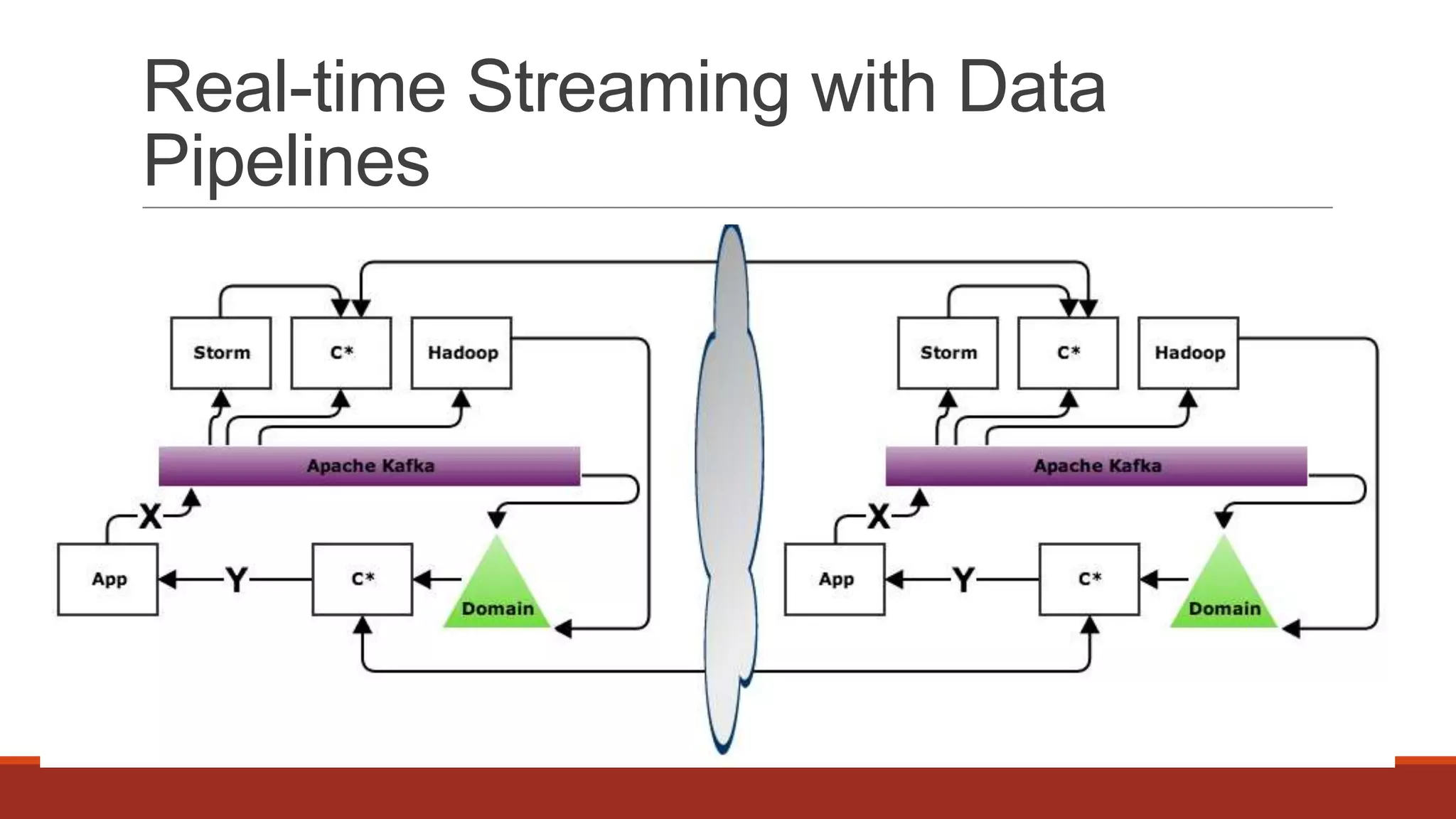 Real-time Streaming with Data Pipelines

Storm
C*
Hadoop
Apache Kafka
X
App
Y
C*
Domain

Storm
C*
Hadoop
Apache Kafka
X
App
Y
C*
Domain